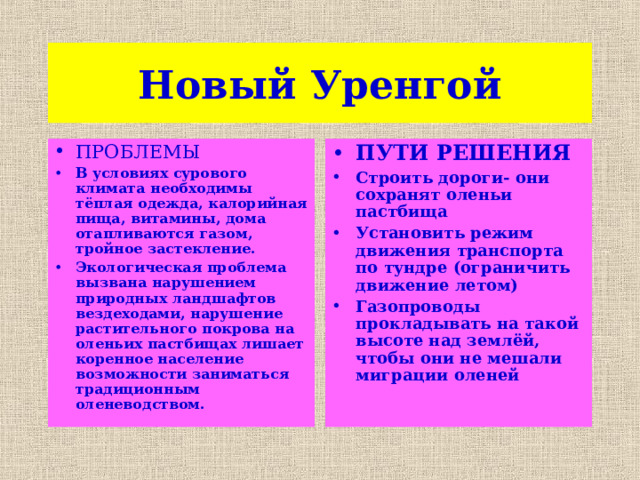 Новый Уренгой

• ПРОБЛЕМЫ
• В условиях сурового климата необходимы тёплая одежда, калорийная пища, витамины, дома отапливаются газом, тройное застекление.
• Экологическая проблема вызвана нарушением природных ландшафтов вездеходами, нарушение растительного покрова на оленьих пастбищах лишает коренное население возможности заниматься традиционным оленеводством.

• ПУТИ РЕШЕНИЯ
• Строить дороги- они сохранят оленьи пастбища
• Установить режим движения транспорта по тундре (ограничить движение летом)
• Газопроводы прокладывать на такой высоте над землёй, чтобы они не мешали миграции оленей